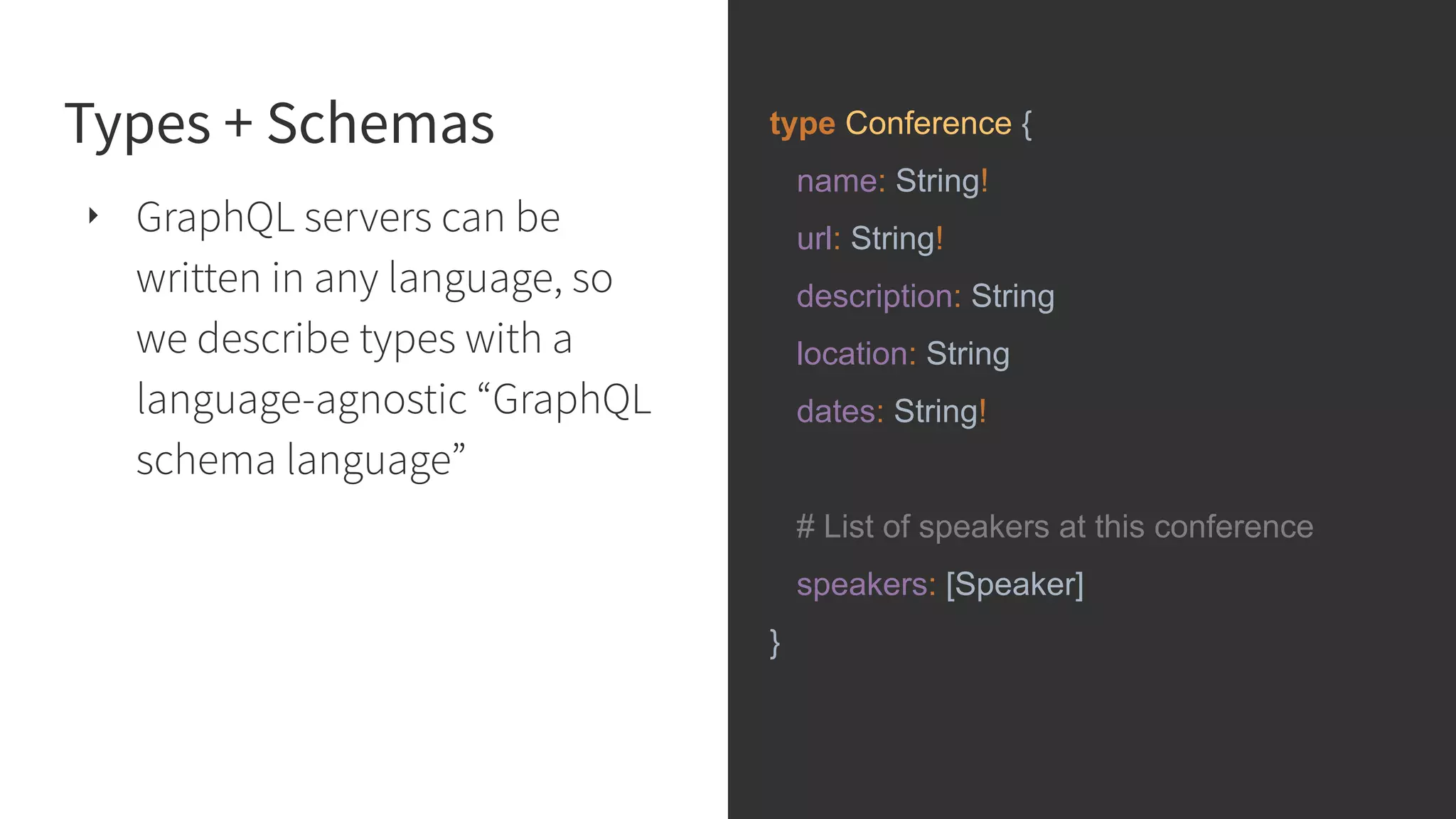 Types + Schemas

‣ GraphQL servers can be written in any language, so we describe types with a language-agnostic “GraphQL schema language”

type Conference {
  name: String!
  url: String!
  description: String
  location: String
  dates: String!

  # List of speakers at this conference
  speakers: [Speaker]
}